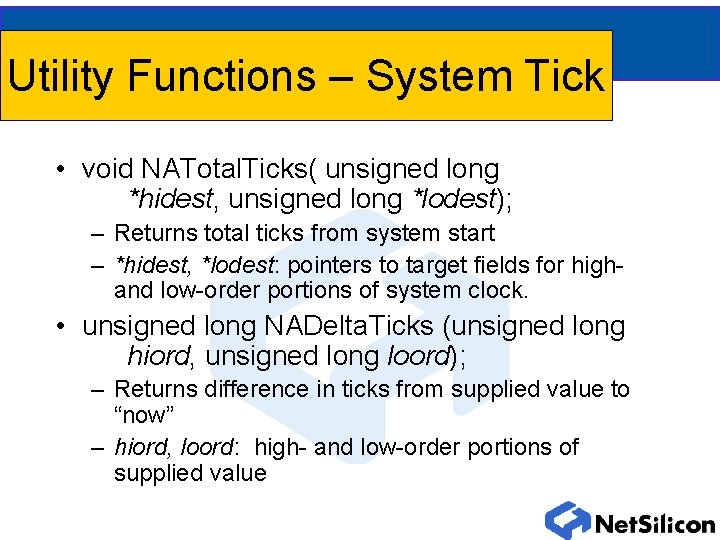 Utility Functions – System Tick

• void NATotalTicks( unsigned long *hidest, unsigned long *lodest);
– Returns total ticks from system start
– *hidest, *lodest: pointers to target fields for high- and low-order portions of system clock.

• unsigned long NADeltaTicks (unsigned long hiord, unsigned long loord);
– Returns difference in ticks from supplied value to “now”
– hiord, loord: high- and low-order portions of supplied value

NetSilicon